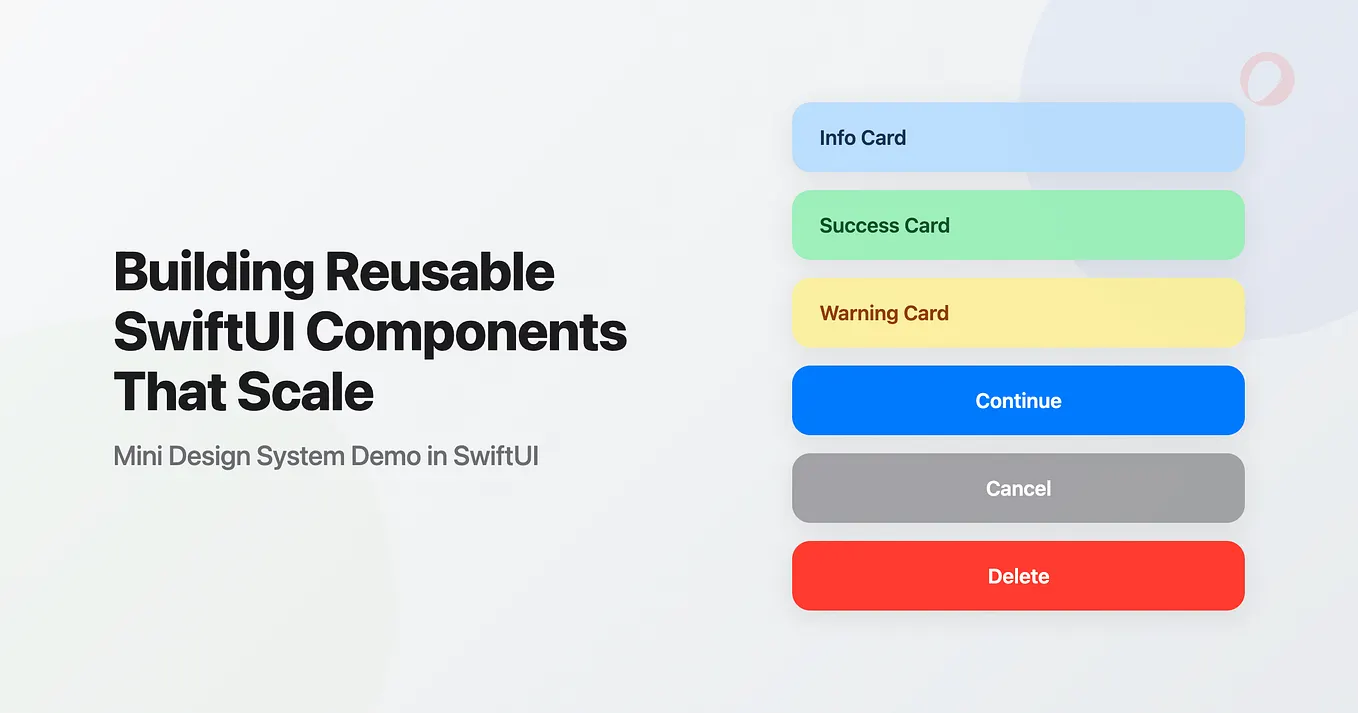 Building Reusable SwiftUI Components That Scale

Mini Design System Demo in SwiftUI

Info Card

Success Card

Warning Card

Continue

Cancel

Delete